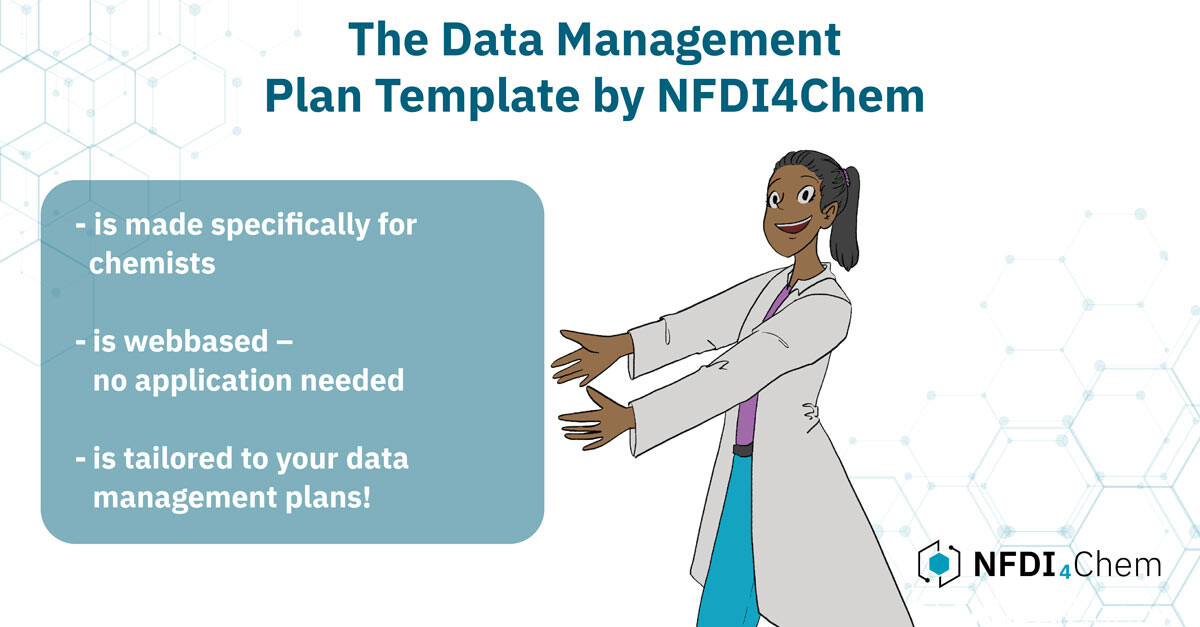 The Data Management Plan Template by NFDI4Chem

- is made specifically for chemists

- is webbased – no application needed

- is tailored to your data management plans!

NFDI4Chem